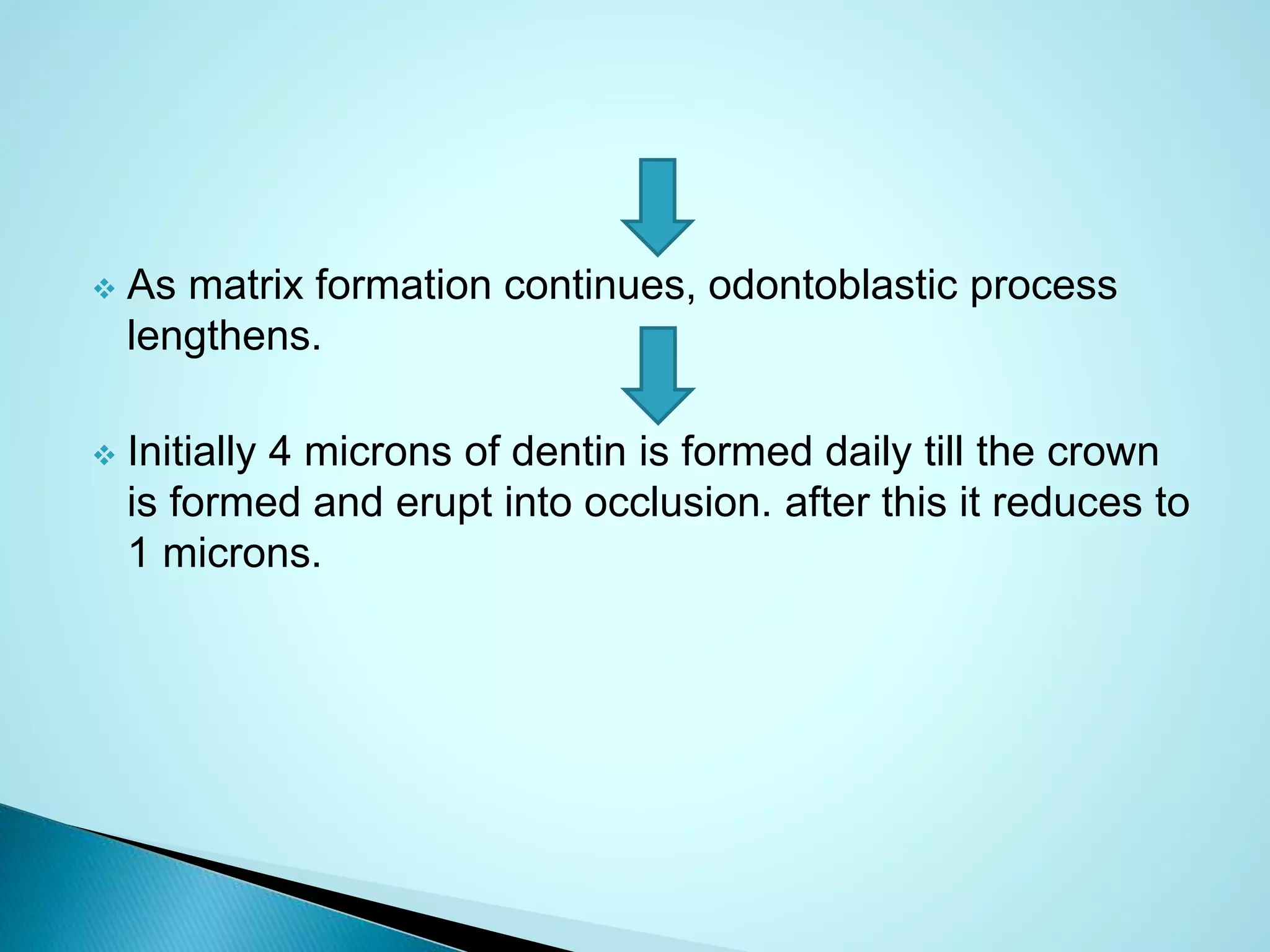 ❖ As matrix formation continues, odontoblastic process lengthens.

❖ Initially 4 microns of dentin is formed daily till the crown is formed and erupt into occlusion. after this it reduces to 1 microns.